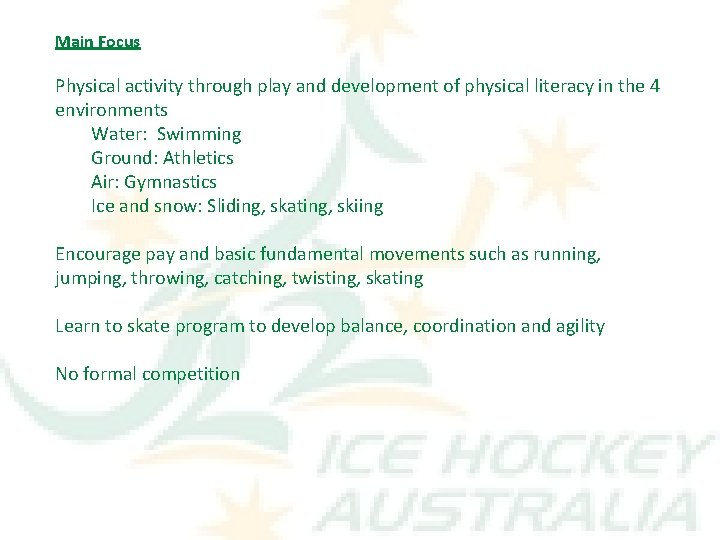 Main Focus

Physical activity through play and development of physical literacy in the 4 environments
Water: Swimming
Ground: Athletics
Air: Gymnastics
Ice and snow: Sliding, skating, skiing

Encourage pay and basic fundamental movements such as running, jumping, throwing, catching, twisting, skating

Learn to skate program to develop balance, coordination and agility

No formal competition

ICE HOCKEY AUSTRALIA